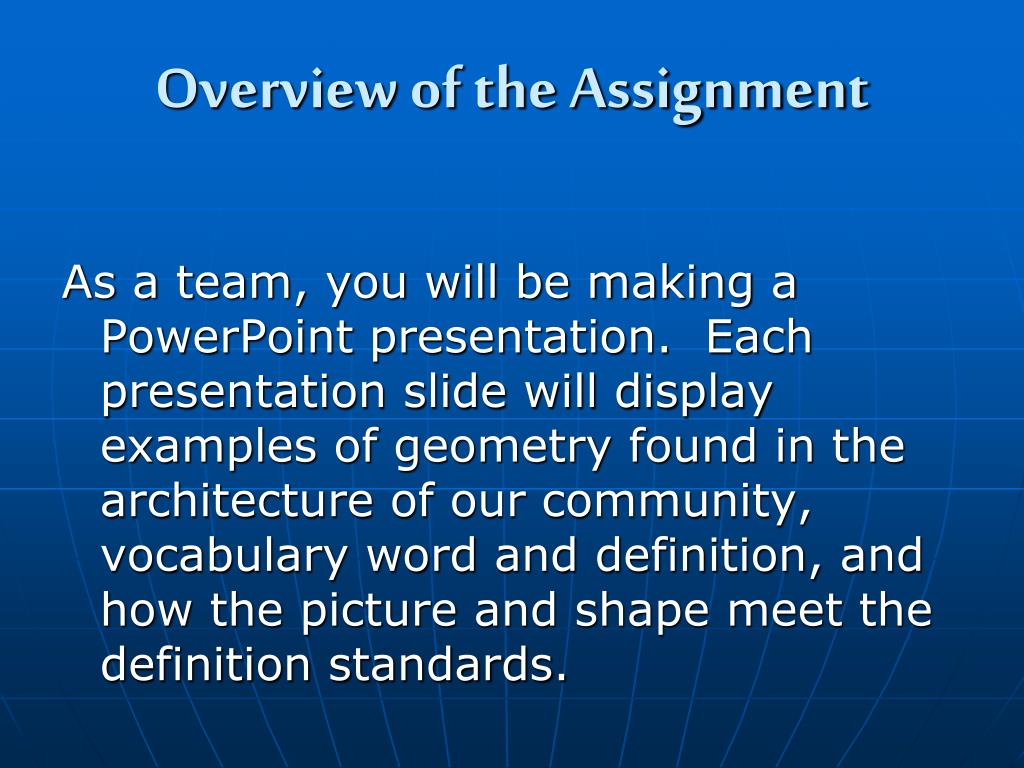 Overview of the Assignment

As a team, you will be making a PowerPoint presentation.  Each presentation slide will display examples of geometry found in the architecture of our community, vocabulary word and definition, and how the picture and shape meet the definition standards.